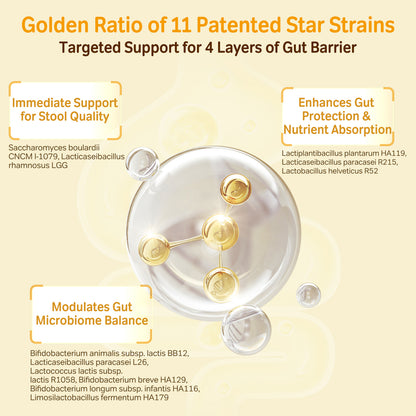 Golden Ratio of 11 Patented Star Strains
Targeted Support for 4 Layers of Gut Barrier

Immediate Support for Stool Quality

Saccharomyces boulardii CNCM I-1079, Lacticaseibacillus rhamnosus LGG

Enhances Gut Protection & Nutrient Absorption

Lactiplantibacillus plantarum HA119, Lacticaseibacillus paracasei R215, Lactobacillus helveticus R52

Modulates Gut Microbiome Balance

Bifidobacterium animalis subsp. lactis BB12, Lacticaseibacillus paracasei L26, Lactococcus lactis subsp. lactis R1058, Bifidobacterium breve HA129, Bifidobacterium longum subsp. infantis HA116, Limosilactobacillus fermentum HA179